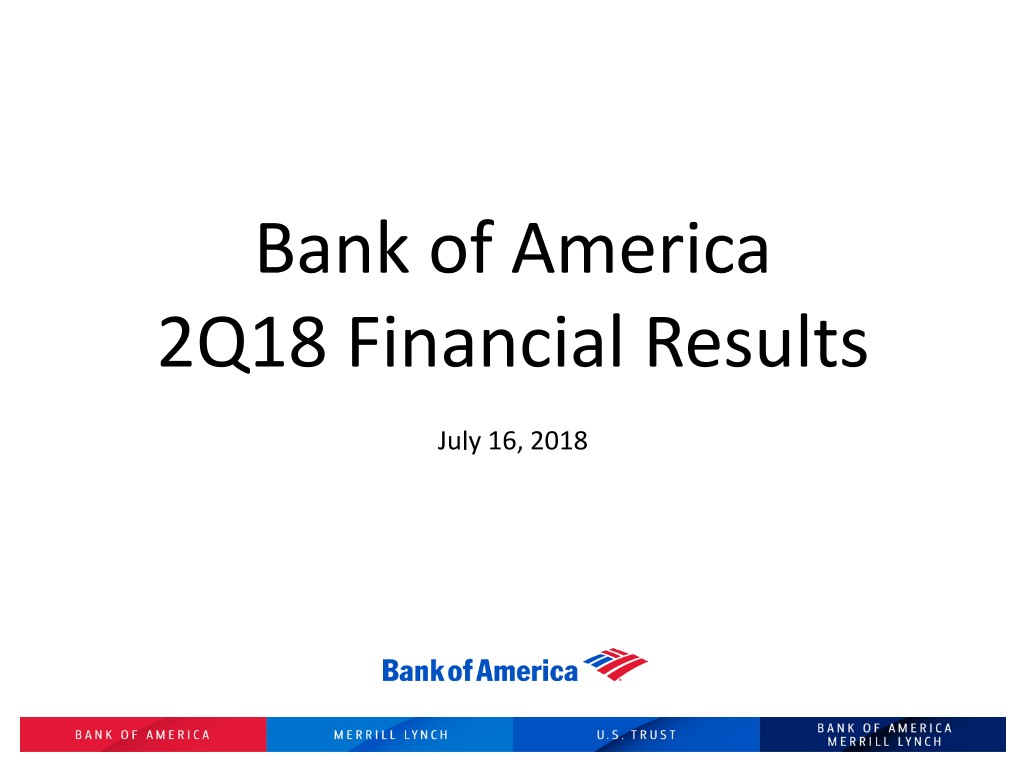 Bank of America
2Q18 Financial Results

July 16, 2018

Bank of America

BANK OF AMERICA

MERRILL LYNCH

U.S. TRUST

BANK OF AMERICA MERRILL LYNCH